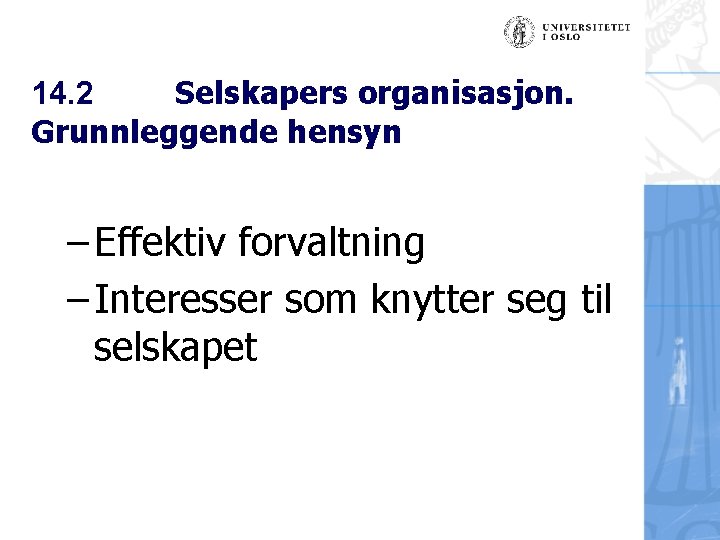 UNIVERSITETET I OSLO

14.2 Selskapers organisasjon. Grunnleggende hensyn

– Effektiv forvaltning
– Interesser som knytter seg til selskapet